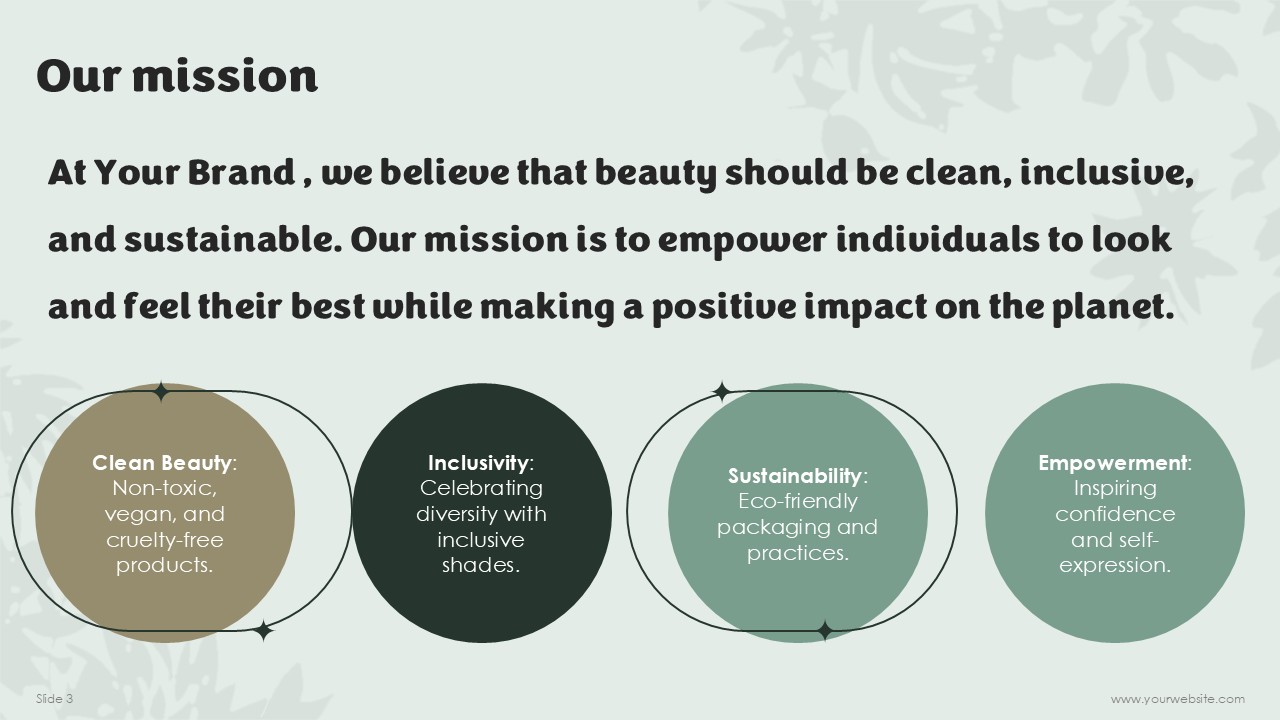 Our mission

At Your Brand , we believe that beauty should be clean, inclusive, and sustainable. Our mission is to empower individuals to look and feel their best while making a positive impact on the planet.

Clean Beauty: Non-toxic, vegan, and cruelty-free products.

Inclusivity: Celebrating diversity with inclusive shades.

Sustainability: Eco-friendly packaging and practices.

Empowerment: Inspiring confidence and self-expression.

Slide 3

www.yourwebsite.com